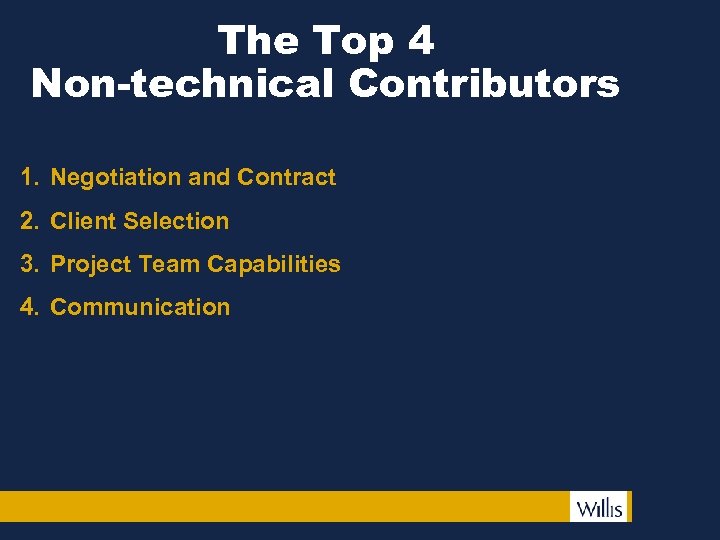 The Top 4
Non-technical Contributors

1. Negotiation and Contract
2. Client Selection
3. Project Team Capabilities
4. Communication

Willis